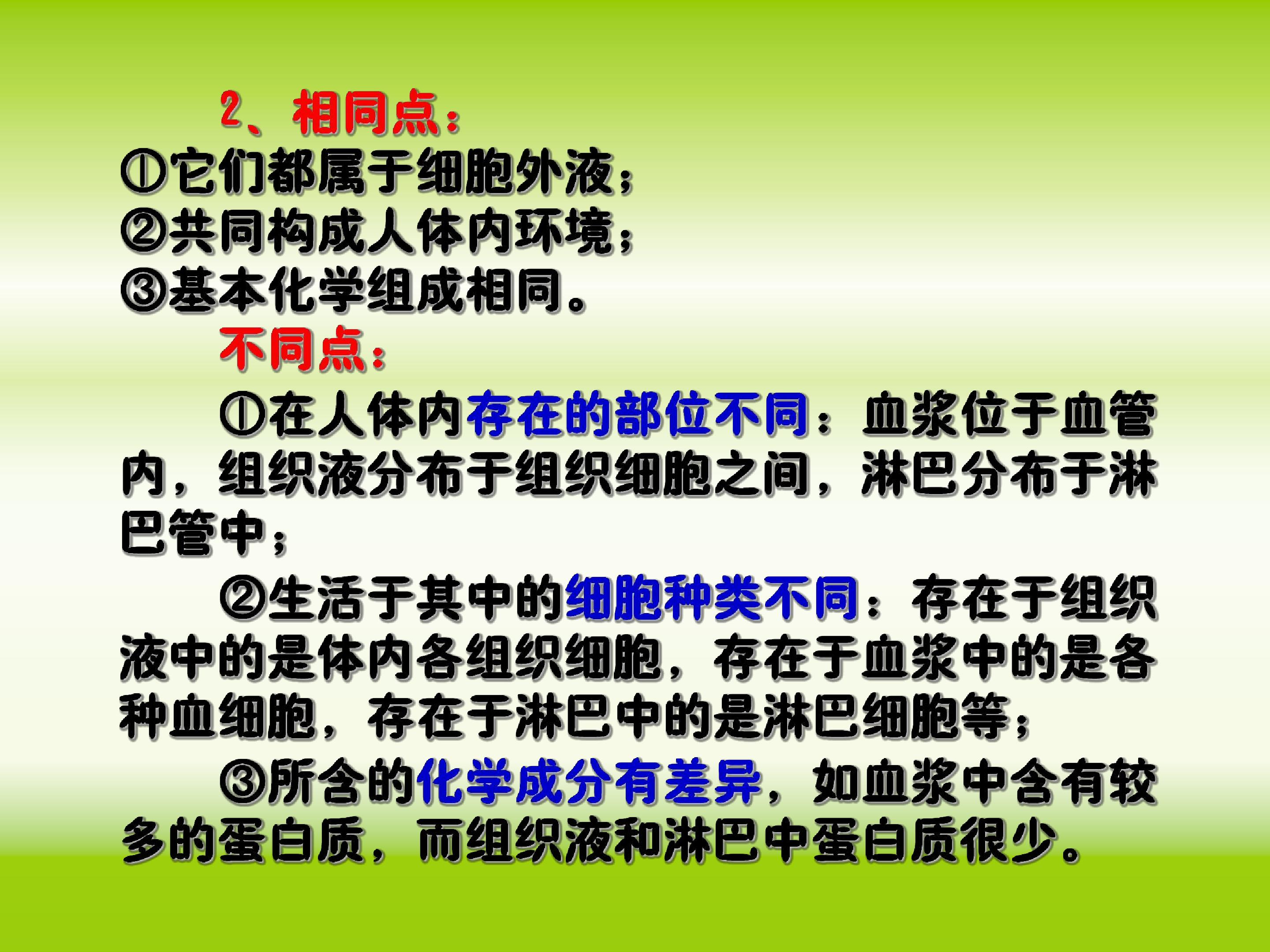 2、相同点：
①它们都属于细胞外液；
②共同构成人体内环境；
③基本化学组成相同。

不同点：

①在人体内存在的部位不同：血浆位于血管内，组织液分布于组织细胞之间，淋巴分布于淋巴管中；

②生活于其中的细胞种类不同：存在于组织液中的是体内各组织细胞，存在于血浆中的是各种血细胞，存在于淋巴中的是淋巴细胞等；

③所含的化学成分有差异，如血浆中含有较多的蛋白质，而组织液和淋巴中蛋白质很少。